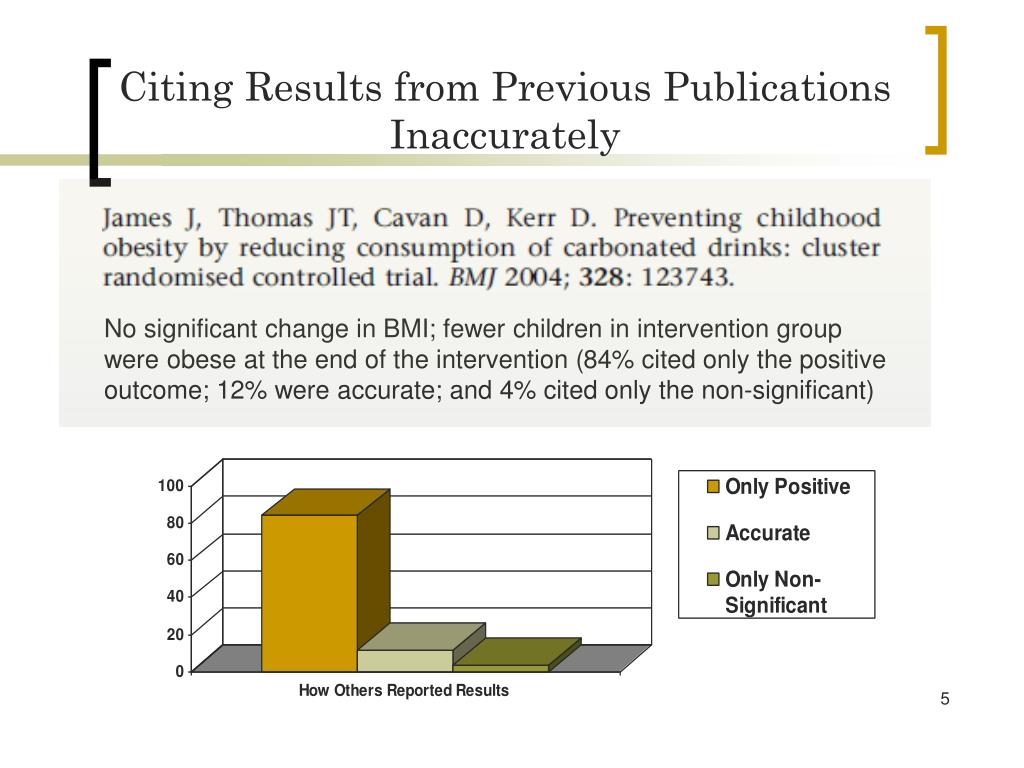 Citing Results from Previous Publications Inaccurately

James J, Thomas JT, Cavan D, Kerr D. Preventing childhood obesity by reducing consumption of carbonated drinks: cluster randomised controlled trial. BMJ 2004; 328: 123743.

No significant change in BMI; fewer children in intervention group were obese at the end of the intervention (84% cited only the positive outcome; 12% were accurate; and 4% cited only the non-significant)

100
80
60
40
20
0

How Others Reported Results

Only Positive
Accurate
Only Non-Significant

5